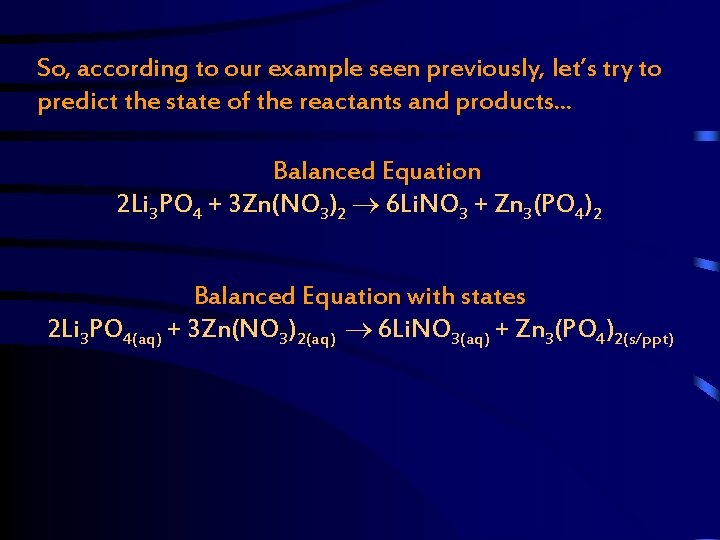 So, according to our example seen previously, let's try to predict the state of the reactants and products…

Balanced Equation
$2Li_3PO_4 + 3Zn(NO_3)_2 \rightarrow 6LiNO_3 + Zn_3(PO_4)_2$

Balanced Equation with states
$2Li_3PO_{4(aq)} + 3Zn(NO_3)_{2(aq)} \rightarrow 6LiNO_{3(aq)} + Zn_3(PO_4)_{2(s/ppt)}$